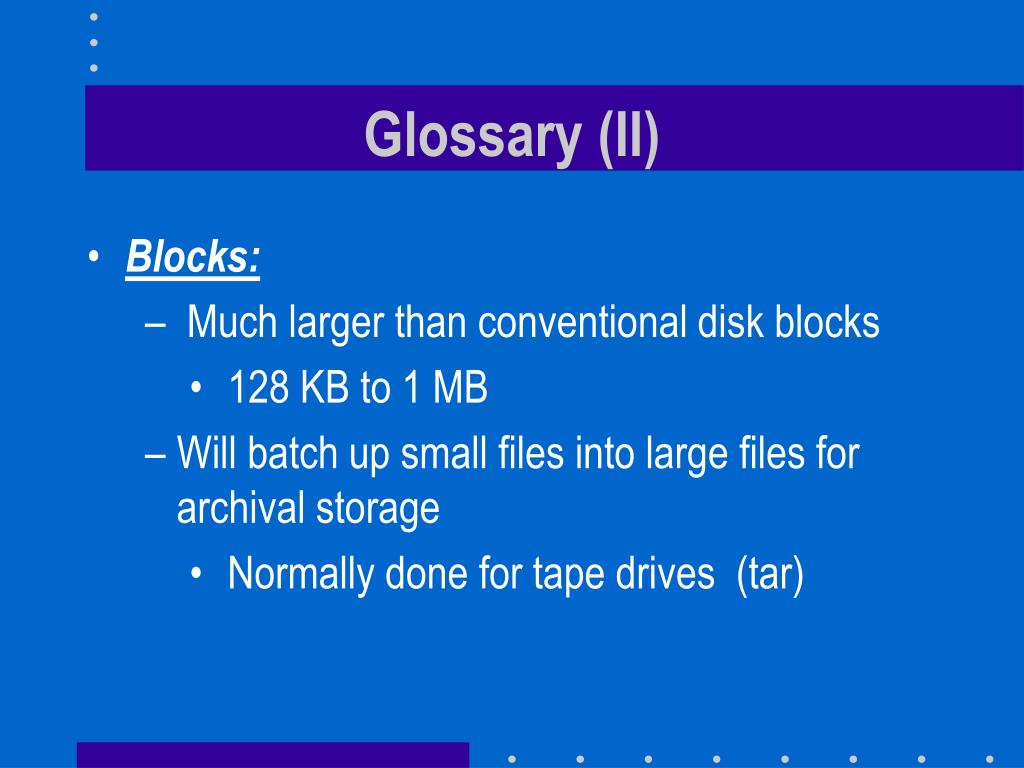 Glossary (II)

• Blocks:
– Much larger than conventional disk blocks
• 128 KB to 1 MB
– Will batch up small files into large files for archival storage
• Normally done for tape drives (tar)